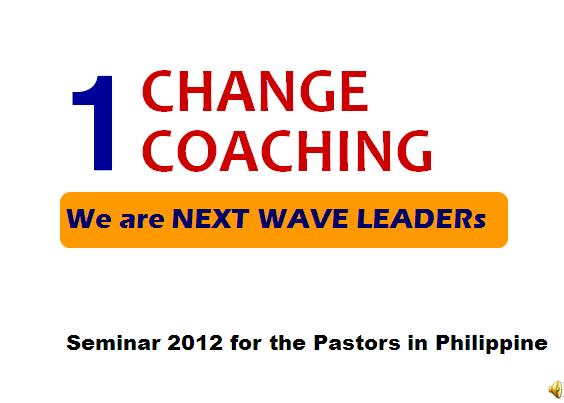 1 CHANGE COACHING

We are NEXT WAVE LEADERs

Seminar 2012 for the Pastors in Philippine